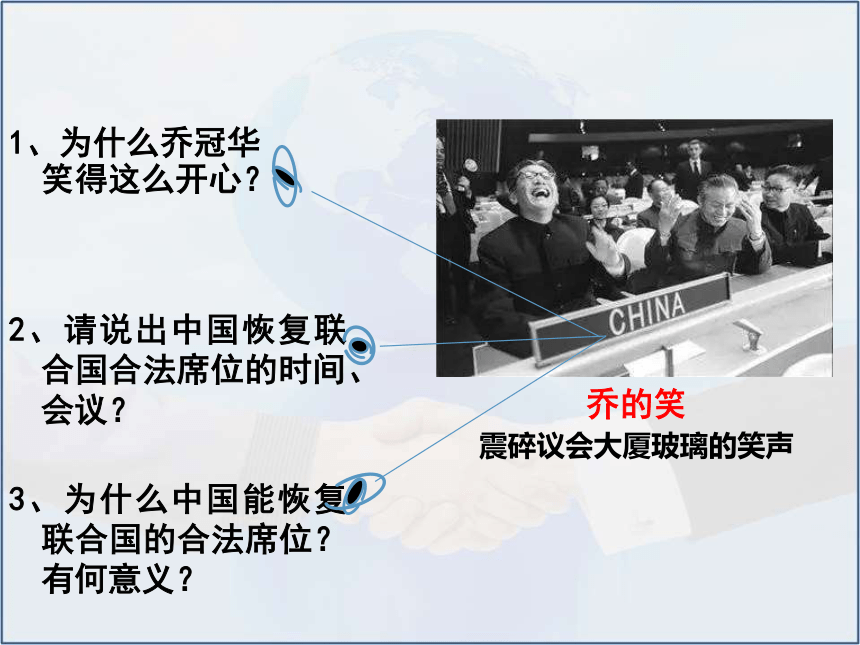 1、为什么乔冠华笑得这么开心？

2、请说出中国恢复联合国合法席位的时间、会议？

3、为什么中国能恢复联合国的合法席位？有何意义？

CHINA

乔的笑
震碎议会大厦玻璃的笑声